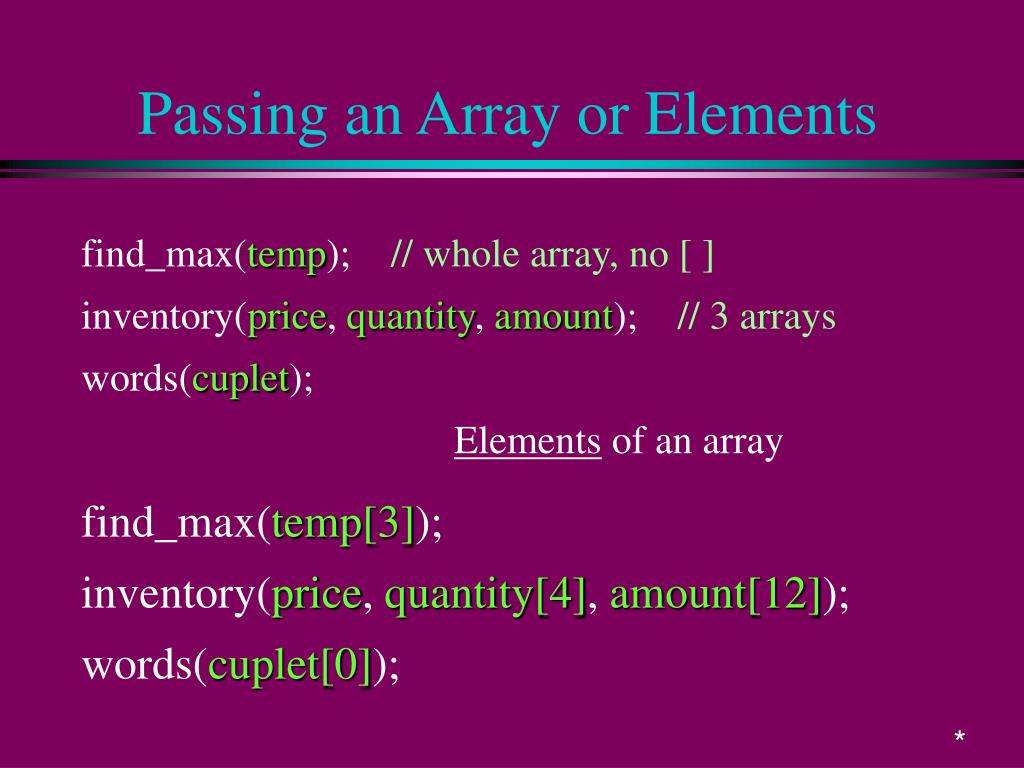 Passing an Array or Elements

find_max(temp); // whole array, no [ ]

inventory(price, quantity, amount); // 3 arrays

words(cuplet);

Elements of an array

find_max(temp[3]);

inventory(price, quantity[4], amount[12]);

words(cuplet[0]);

*